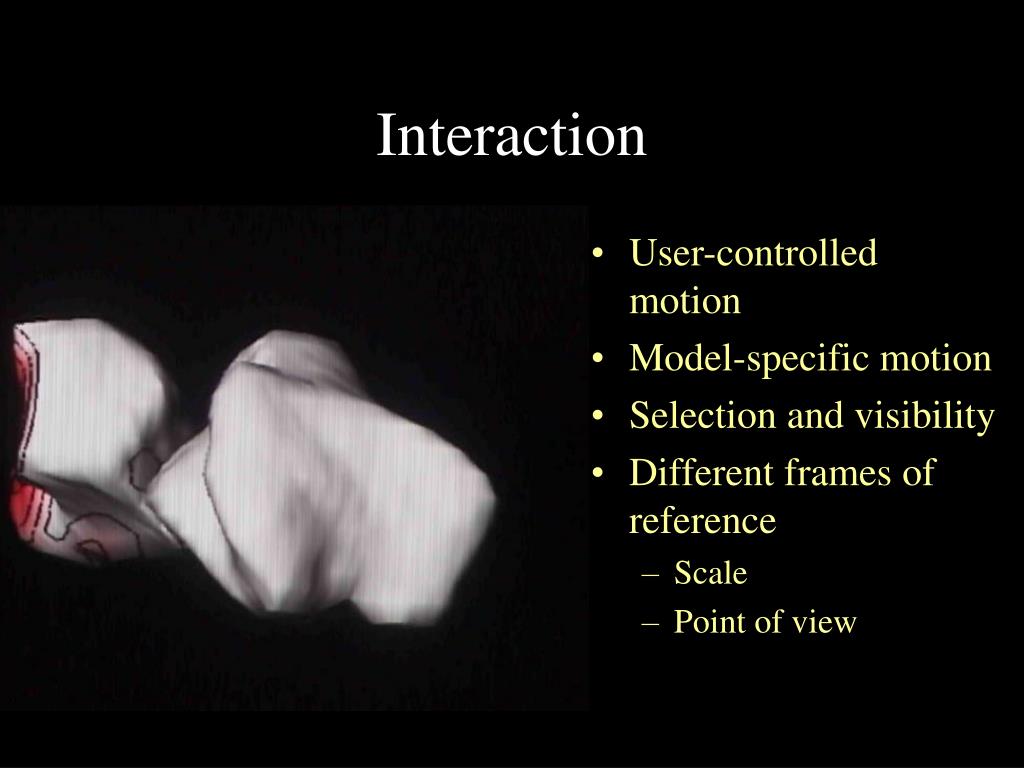 Interaction

• User-controlled motion
• Model-specific motion
• Selection and visibility
• Different frames of reference
  – Scale
  – Point of view